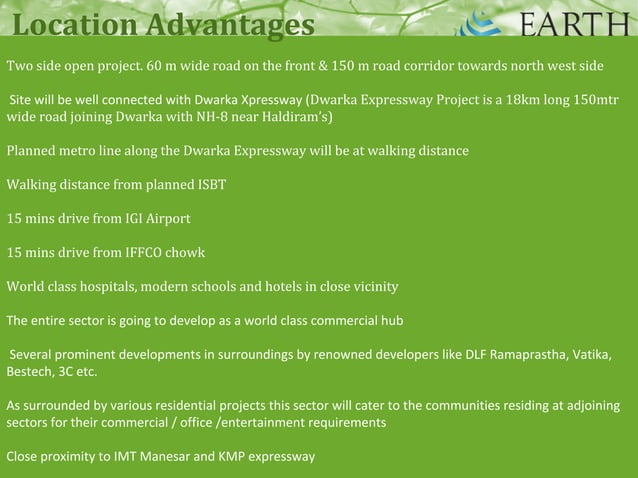 Location Advantages

EARTH

Two side open project. 60 m wide road on the front & 150 m road corridor towards north west side

Site will be well connected with Dwarka Xpressway (Dwarka Expressway Project is a 18km long 150mtr wide road joining Dwarka with NH-8 near Haldiram's)

Planned metro line along the Dwarka Expressway will be at walking distance

Walking distance from planned ISBT

15 mins drive from IGI Airport

15 mins drive from IFFCO chowk

World class hospitals, modern schools and hotels in close vicinity

The entire sector is going to develop as a world class commercial hub

Several prominent developments in surroundings by renowned developers like DLF Ramaprastha, Vatika, Bestech, 3C etc.

As surrounded by various residential projects this sector will cater to the communities residing at adjoining sectors for their commercial / office /entertainment requirements

Close proximity to IMT Manesar and KMP expressway